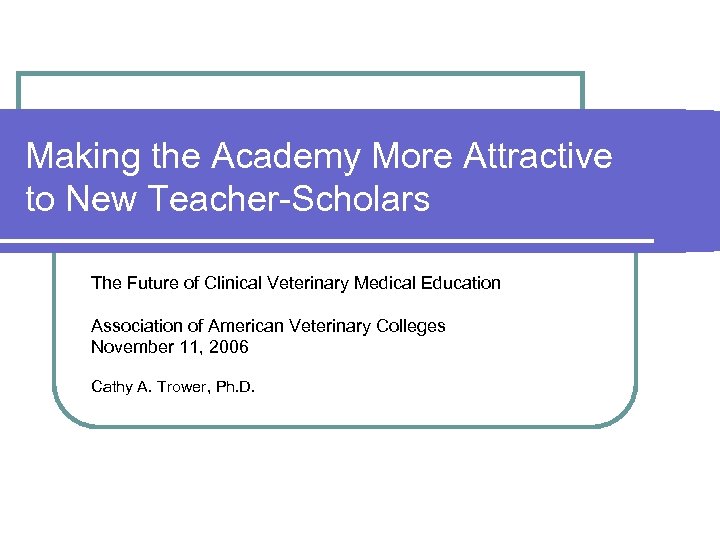 Making the Academy More Attractive to New Teacher-Scholars

The Future of Clinical Veterinary Medical Education

Association of American Veterinary Colleges
November 11, 2006

Cathy A. Trower, Ph.D.